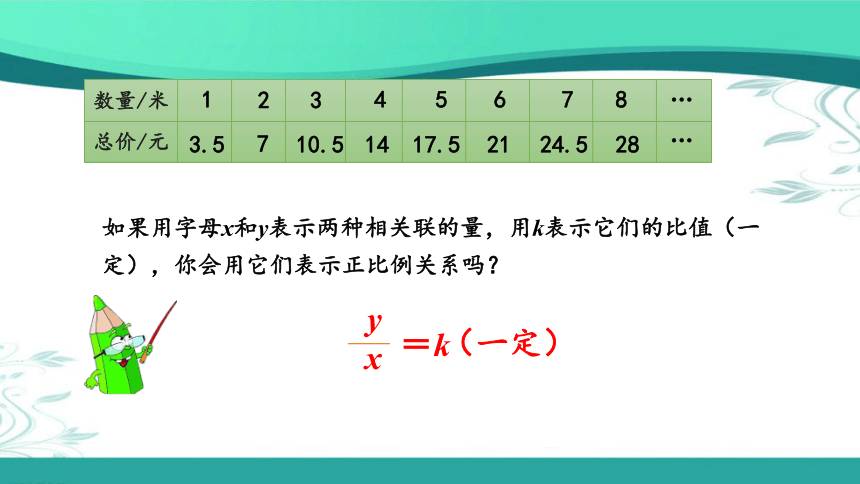 | 数量/米 | 1 | 2 | 3 | 4 | 5 | 6 | 7 | 8 | … |
|---|---|---|---|---|---|---|---|---|---|
| 总价/元 | 3.5 | 7 | 10.5 | 14 | 17.5 | 21 | 24.5 | 28 | … |

如果用字母$x$和$y$表示两种相关联的量，用$k$表示它们的比值（一定），你会用它们表示正比例关系吗？

$\frac{y}{x}=k$（一定）